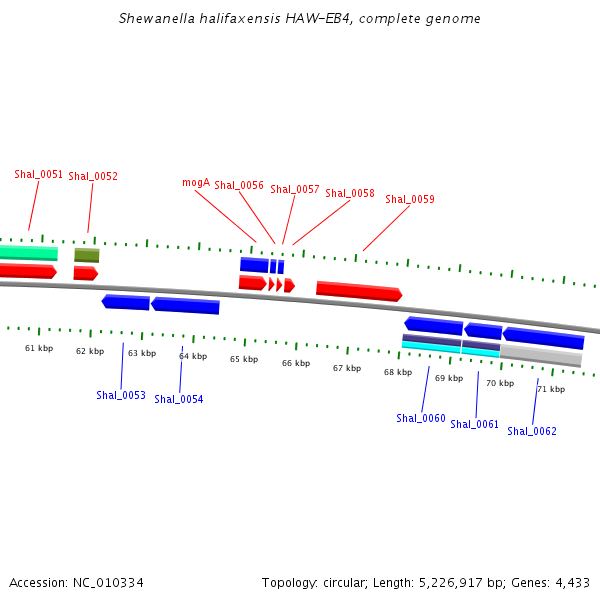 Shewanella halifaxensis HAW-EB4, complete genome

Shal_0051 Shal_0052 mogA Shal_0056 Shal_0057 Shal_0058 Shal_0059

61 kbp 62 kbp 63 kbp 64 kbp 65 kbp 66 kbp 67 kbp 68 kbp 69 kbp 70 kbp 71 kbp

Shal_0053 Shal_0054 Shal_0060 Shal_0061 Shal_0062

Accession: NC_010334

Topology: circular; Length: 5,226,917 bp; Genes: 4,433